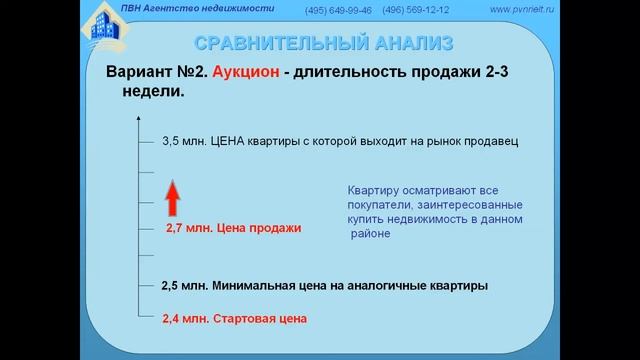 ПВН Агентство недвижимости (495) 649-99-46 (496) 569-12-12 www.pvnrielt.ru

СРАВНИТЕЛЬНЫЙ АНАЛИЗ

Вариант №2. Аукцион - длительность продажи 2-3 недели.

3,5 млн. ЦЕНА квартиры с которой выходит на рынок продавец

Квартиру осматривают все покупатели, заинтересованные купить недвижимость в данном районе

2,7 млн. Цена продажи

2,5 млн. Минимальная цена на аналогичные квартиры

2,4 млн. Стартовая цена